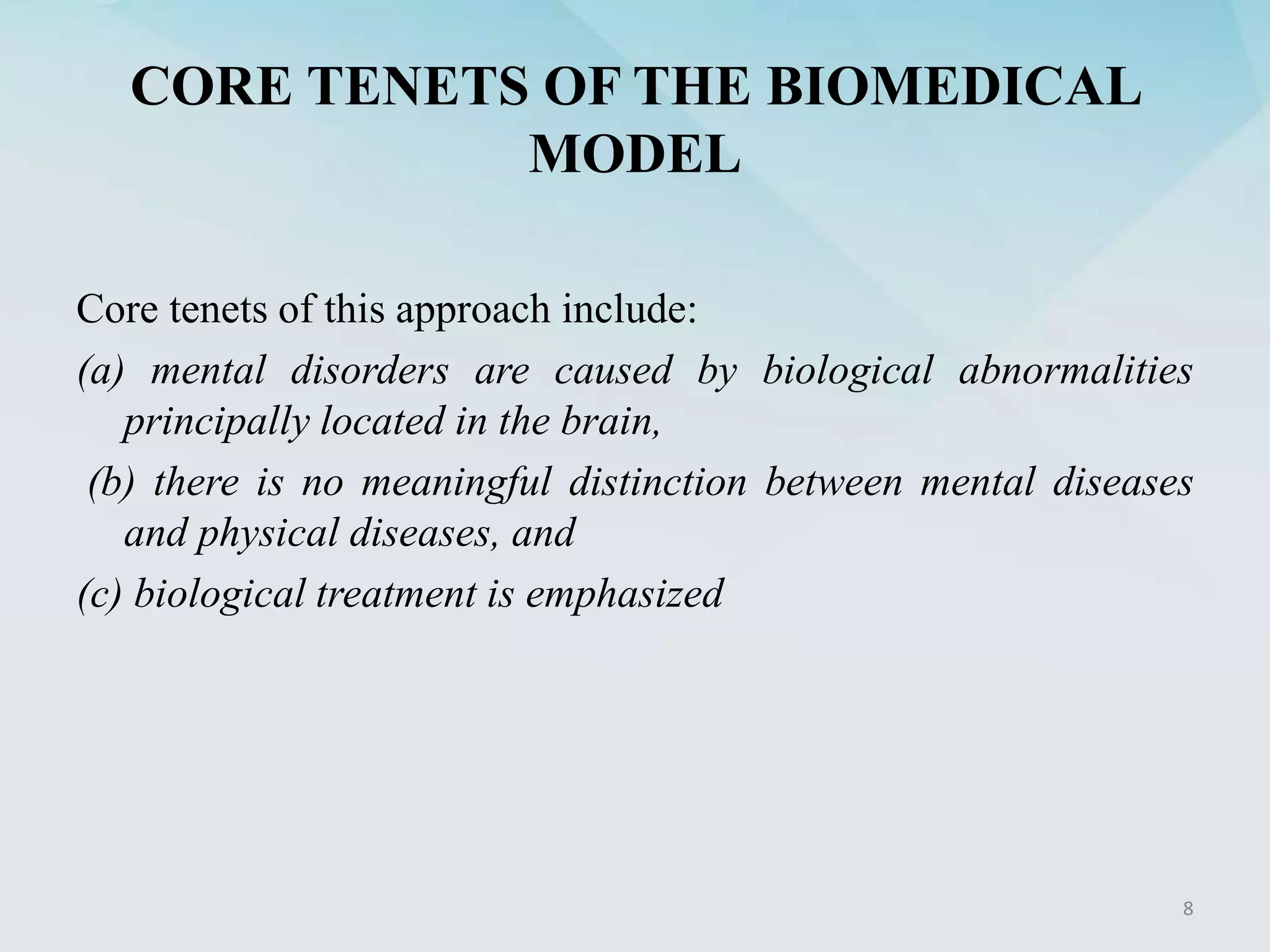 CORE TENETS OF THE BIOMEDICAL MODEL

Core tenets of this approach include:

(a) mental disorders are caused by biological abnormalities principally located in the brain,

(b) there is no meaningful distinction between mental diseases and physical diseases, and

(c) biological treatment is emphasized

8